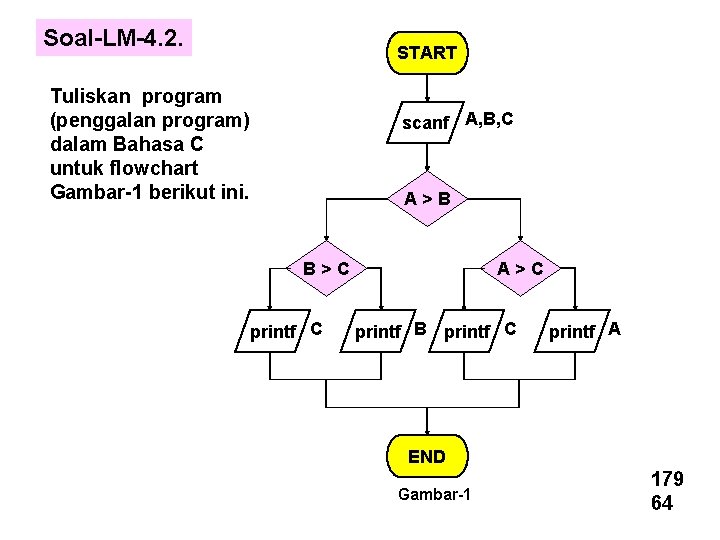 Soal-LM-4.2.

Tuliskan program (penggalan program) dalam Bahasa C untuk flowchart Gambar-1 berikut ini.

START

scanf A,B,C

A > B

B > C

A > C

printf C

printf B

printf C

printf A

END

Gambar-1

179

64